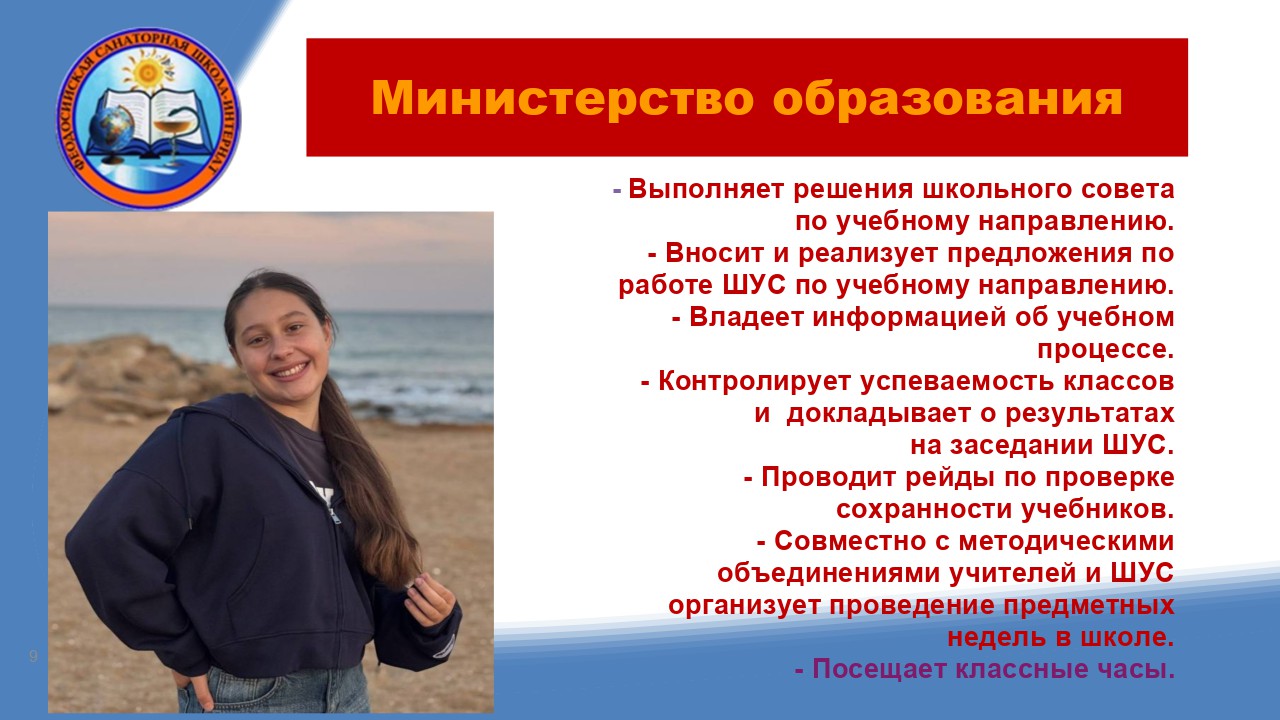 ФЕОДОСИЙСКАЯ САНАТОРНАЯ ШКОЛА-ИНТЕРНАТ

Министерство образования

- Выполняет решения школьного совета по учебному направлению.
- Вносит и реализует предложения по работе ШУС по учебному направлению.
- Владеет информацией об учебном процессе.
- Контролирует успеваемость классов и докладывает о результатах на заседании ШУС.
- Проводит рейды по проверке сохранности учебников.
- Совместно с методическими объединениями учителей и ШУС организует проведение предметных недель в школе.
- Посещает классные часы.

9